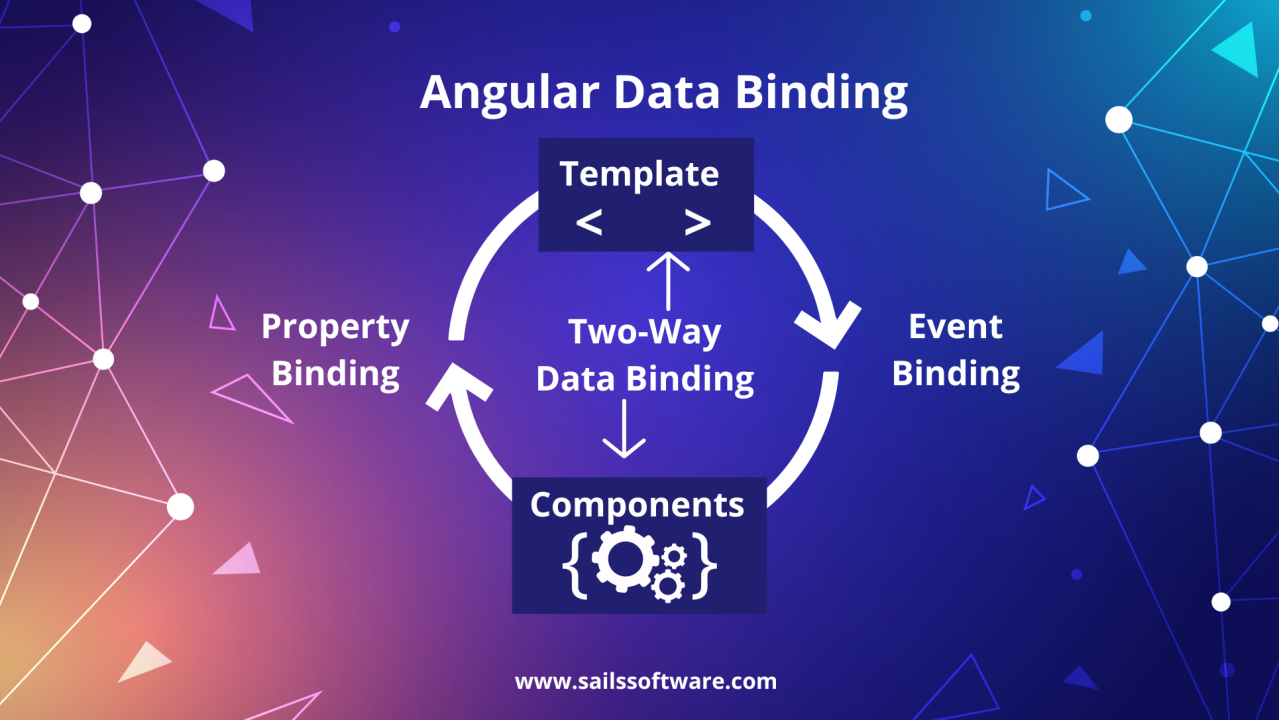 Angular Data Binding

Template
< >

Property Binding

Two-Way Data Binding

Event Binding

Components
{ }

www.sailssoftware.com